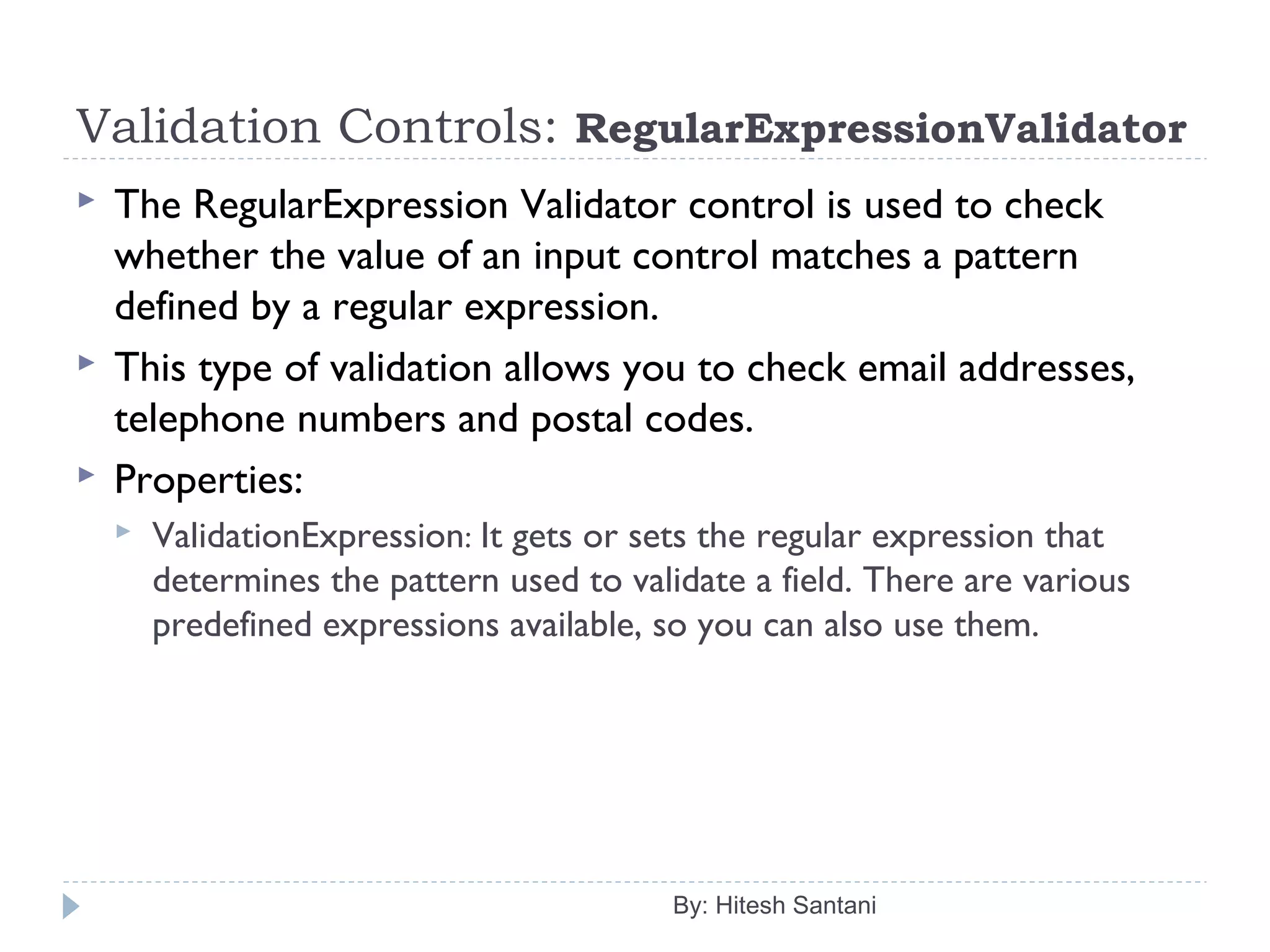 Validation Controls: RegularExpressionValidator

The RegularExpression Validator control is used to check whether the value of an input control matches a pattern defined by a regular expression.

This type of validation allows you to check email addresses, telephone numbers and postal codes.

Properties:

ValidationExpression: It gets or sets the regular expression that determines the pattern used to validate a field. There are various predefined expressions available, so you can also use them.

By: Hitesh Santani